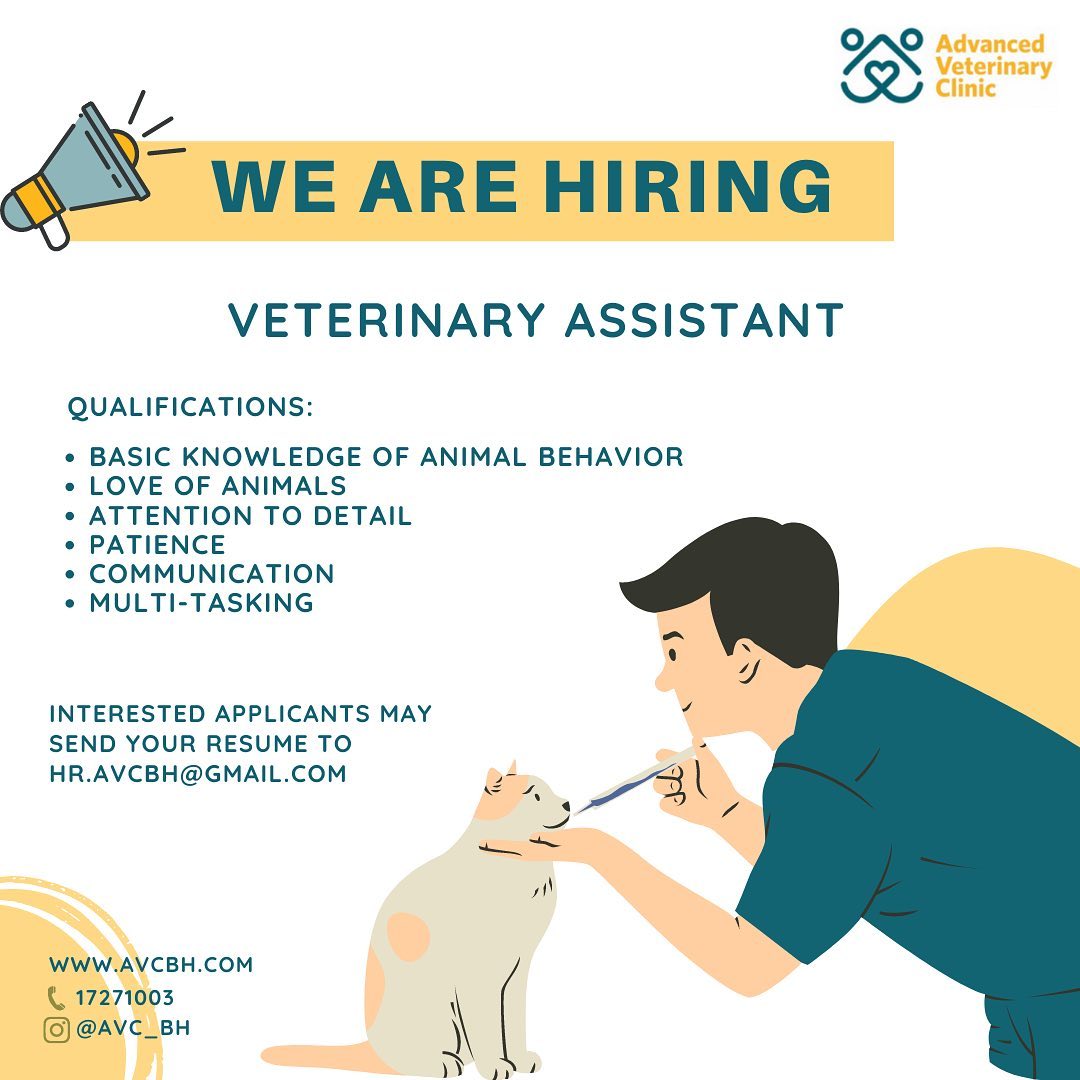 Advanced Veterinary Clinic

WE ARE HIRING

VETERINARY ASSISTANT

QUALIFICATIONS:

• BASIC KNOWLEDGE OF ANIMAL BEHAVIOR
• LOVE OF ANIMALS
• ATTENTION TO DETAIL
• PATIENCE
• COMMUNICATION
• MULTI-TASKING

INTERESTED APPLICANTS MAY SEND YOUR RESUME TO HR.AVCBH@GMAIL.COM

WWW.AVCBH.COM
17271003
@AVC_BH